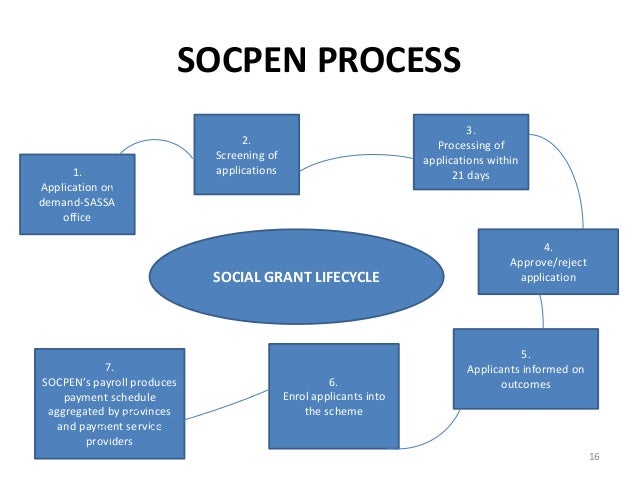 SOCPEN PROCESS

1.
Application on demand-SASSA office

2.
Screening of applications

3.
Processing of applications within 21 days

4.
Approve/reject application

SOCIAL GRANT LIFECYCLE

5.
Applicants informed on outcomes

6.
Enrol applicants into the scheme

7.
SOCPEN's payroll produces payment schedule aggregated by provinces and payment service providers

16